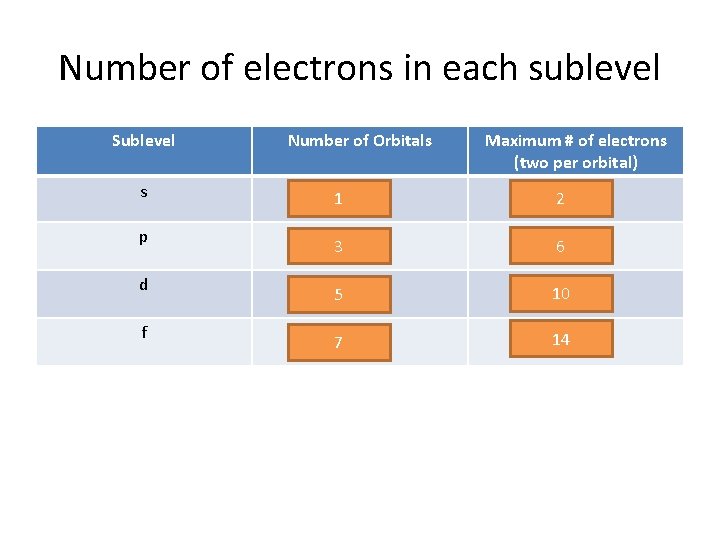 Number of electrons in each sublevel

| Sublevel | Number of Orbitals | Maximum # of electrons (two per orbital) |
|---|---|---|
| s | 1 | 2 |
| p | 3 | 6 |
| d | 5 | 10 |
| f | 7 | 14 |